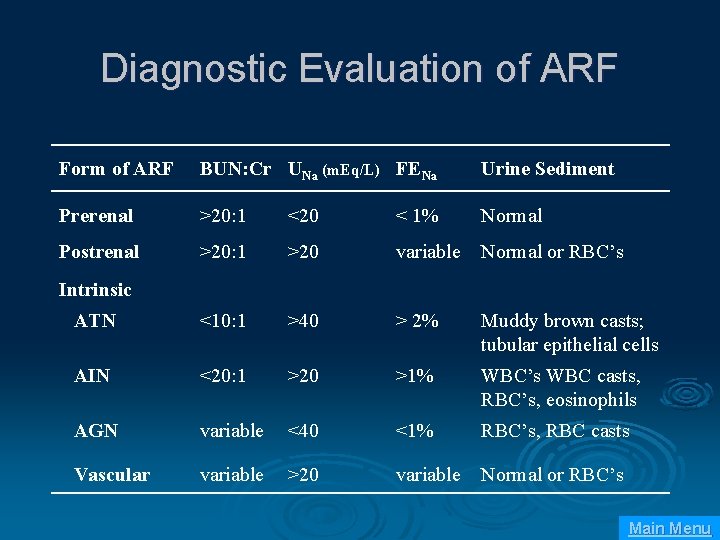 Diagnostic Evaluation of ARF

| Form of ARF | BUN:Cr | $U_{Na}$ (mEq/L) | $FE_{Na}$ | Urine Sediment |
|---|---|---|---|---|
| Prerenal | >20:1 | <20 | < 1% | Normal |
| Postrenal | >20:1 | >20 | variable | Normal or RBC's |
| Intrinsic | | | | |
| ATN | <10:1 | >40 | > 2% | Muddy brown casts; tubular epithelial cells |
| AIN | <20:1 | >20 | >1% | WBC's WBC casts, RBC's, eosinophils |
| AGN | variable | <40 | <1% | RBC's, RBC casts |
| Vascular | variable | >20 | variable | Normal or RBC's |

Main Menu